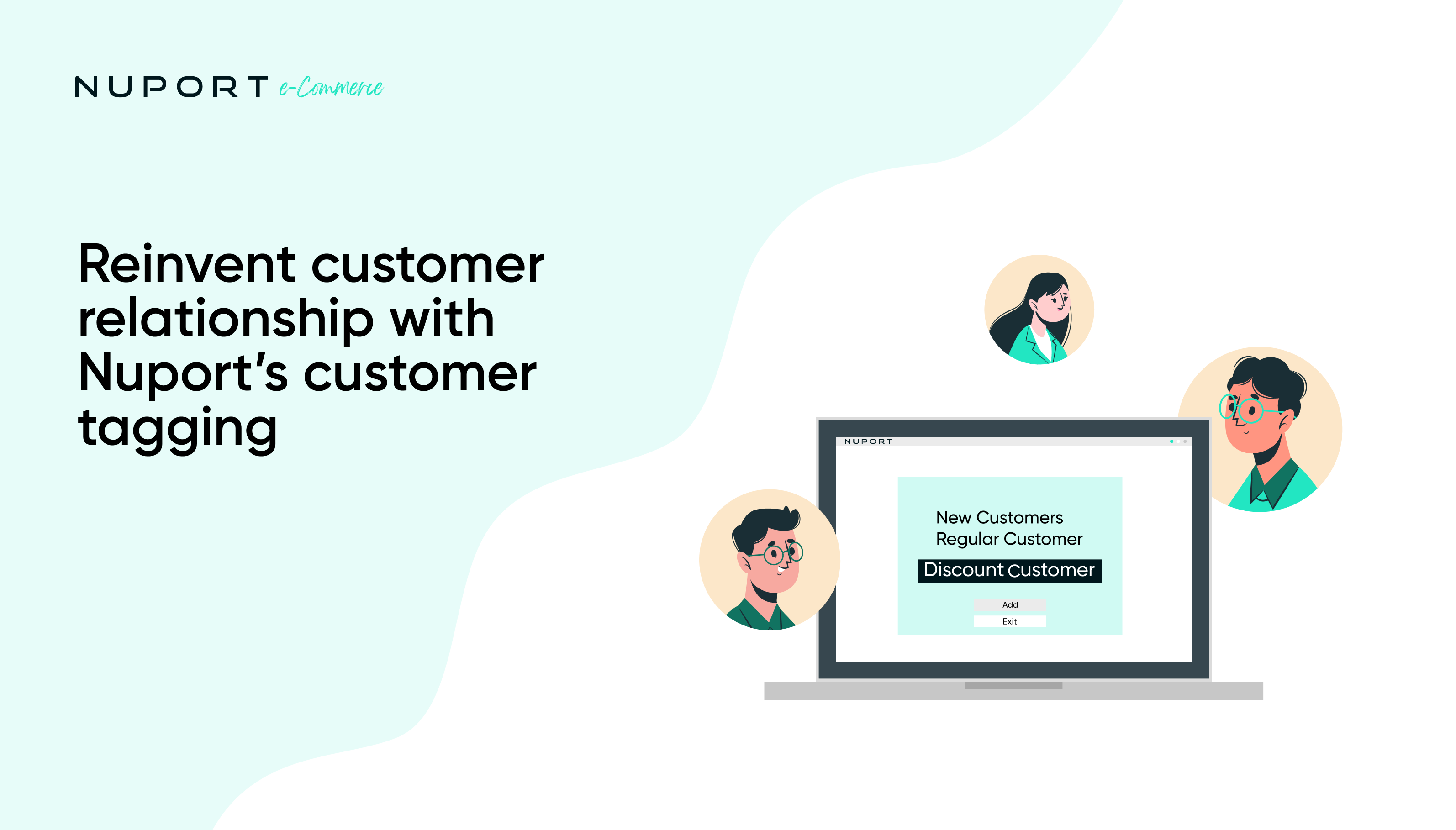 NUPORT e-Commerce

Reinvent customer relationship with Nuport's customer tagging

NUPORT

New Customers
Regular Customer
Discount Customer

Add
Exit